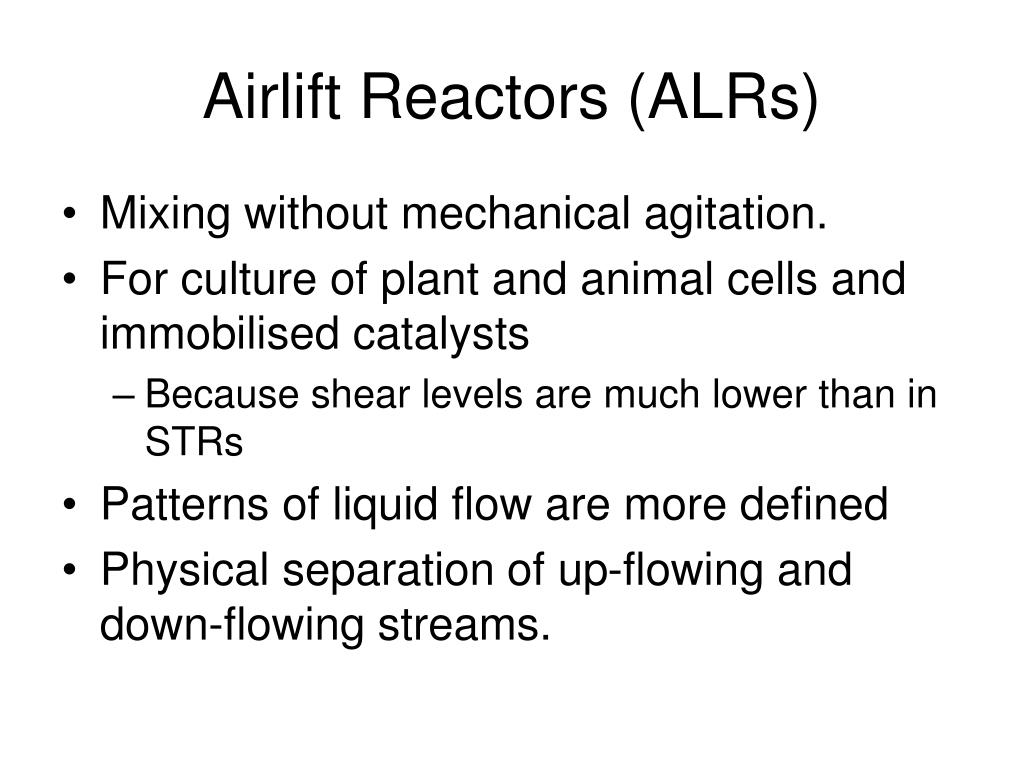 Airlift Reactors (ALRs)

• Mixing without mechanical agitation.
• For culture of plant and animal cells and immobilised catalysts
– Because shear levels are much lower than in STRs
• Patterns of liquid flow are more defined
• Physical separation of up-flowing and down-flowing streams.